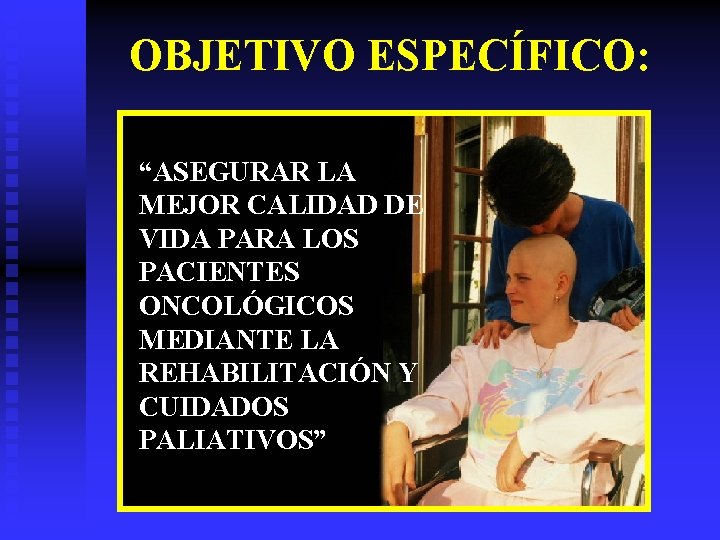 OBJETIVO ESPECÍFICO:

“ASEGURAR LA MEJOR CALIDAD DE VIDA PARA LOS PACIENTES ONCOLÓGICOS MEDIANTE LA REHABILITACIÓN Y CUIDADOS PALIATIVOS”